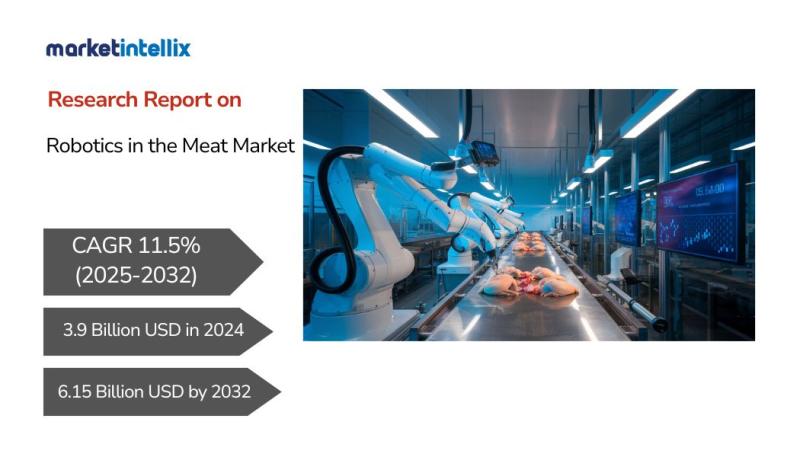 marketintellix

Research Report on

Robotics in the Meat Market

CAGR 11.5% (2025-2032)

3.9 Billion USD in 2024

6.15 Billion USD by 2032